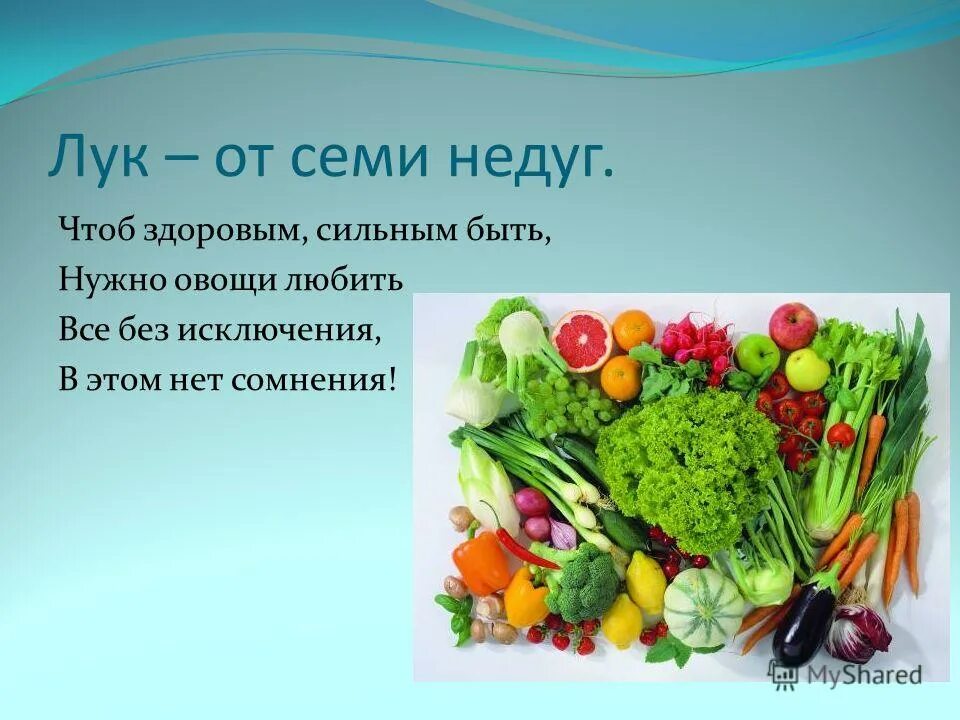 Лук – от семи недуг.

Чтоб здоровым, сильным быть,
Нужно овощи любить
Все без исключения,
В этом нет сомнения!

MyShared